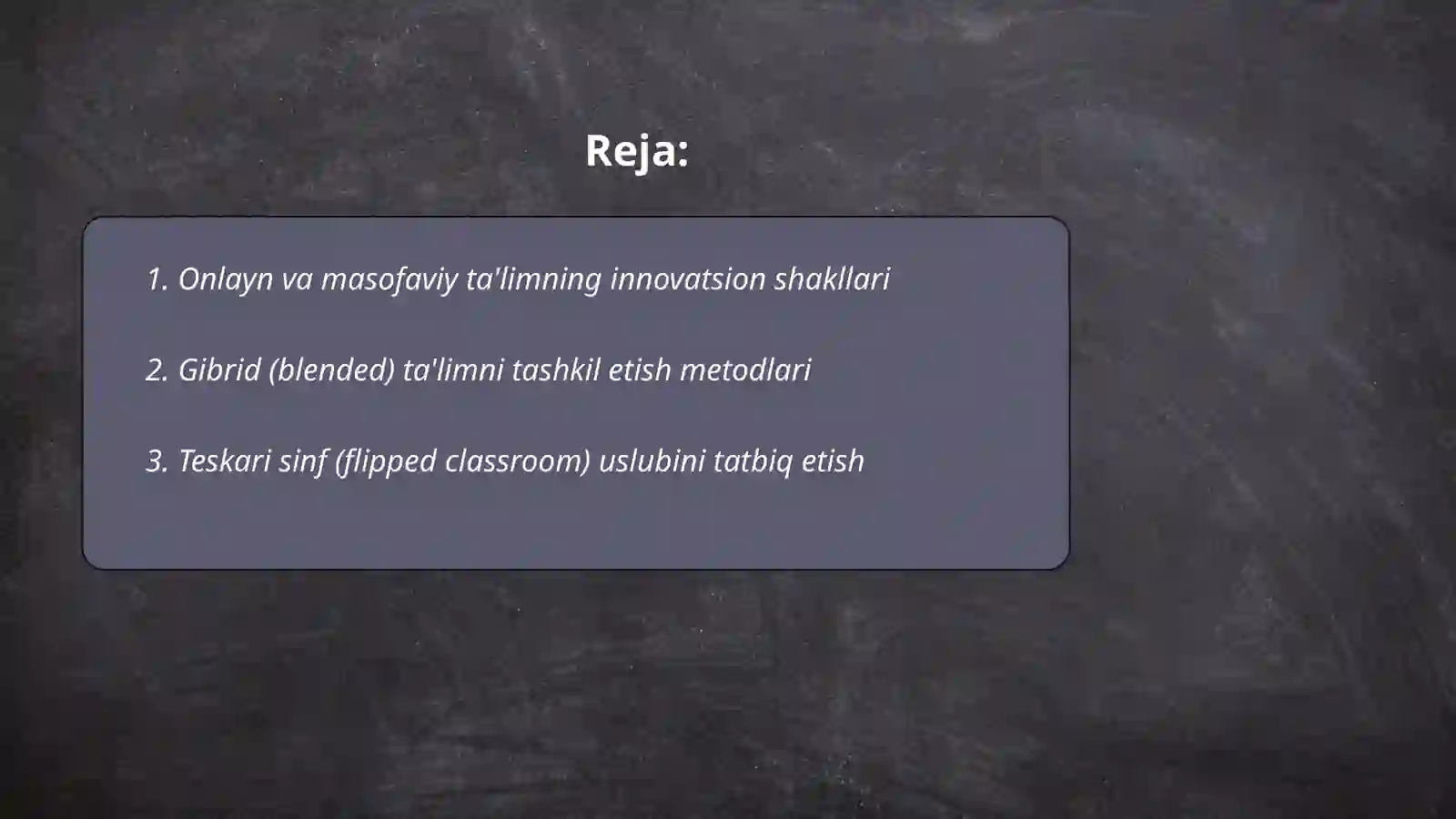 Reja:

1. Onlayn va masofaviy ta'limning innovatsion shakllari

2. Gibrid (blended) ta'limni tashkil etish metodlari

3. Teskari sinf (flipped classroom) uslubini tatbiq etish